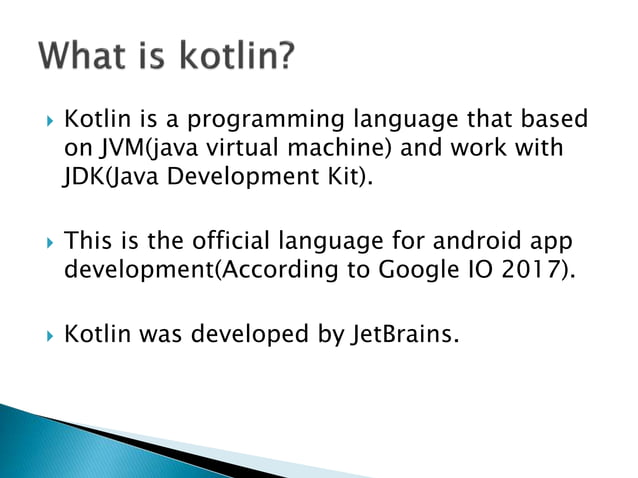 What is kotlin?

Kotlin is a programming language that based on JVM(java virtual machine) and work with JDK(Java Development Kit).

This is the official language for android app development(According to Google IO 2017).

Kotlin was developed by JetBrains.